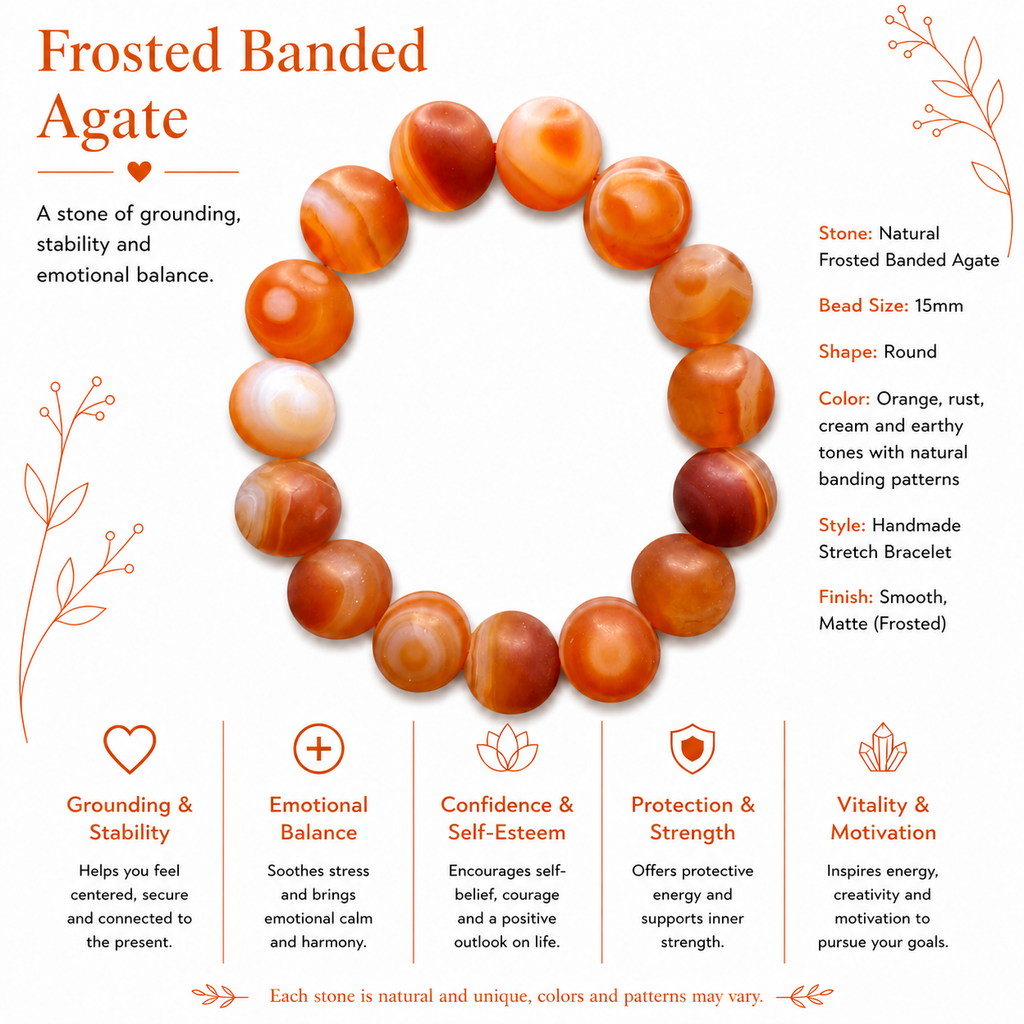 Frosted Banded Agate

A stone of grounding, stability and emotional balance.

Stone: Natural Frosted Banded Agate

Bead Size: 15mm

Shape: Round

Color: Orange, rust, cream and earthy tones with natural banding patterns

Style: Handmade Stretch Bracelet

Finish: Smooth, Matte (Frosted)

Grounding & Stability

Helps you feel centered, secure and connected to the present.

Emotional Balance

Soothes stress and brings emotional calm and harmony.

Confidence & Self-Esteem

Encourages self-belief, courage and a positive outlook on life.

Protection & Strength

Offers protective energy and supports inner strength.

Vitality & Motivation

Inspires energy, creativity and motivation to pursue your goals.

Each stone is natural and unique, colors and patterns may vary.